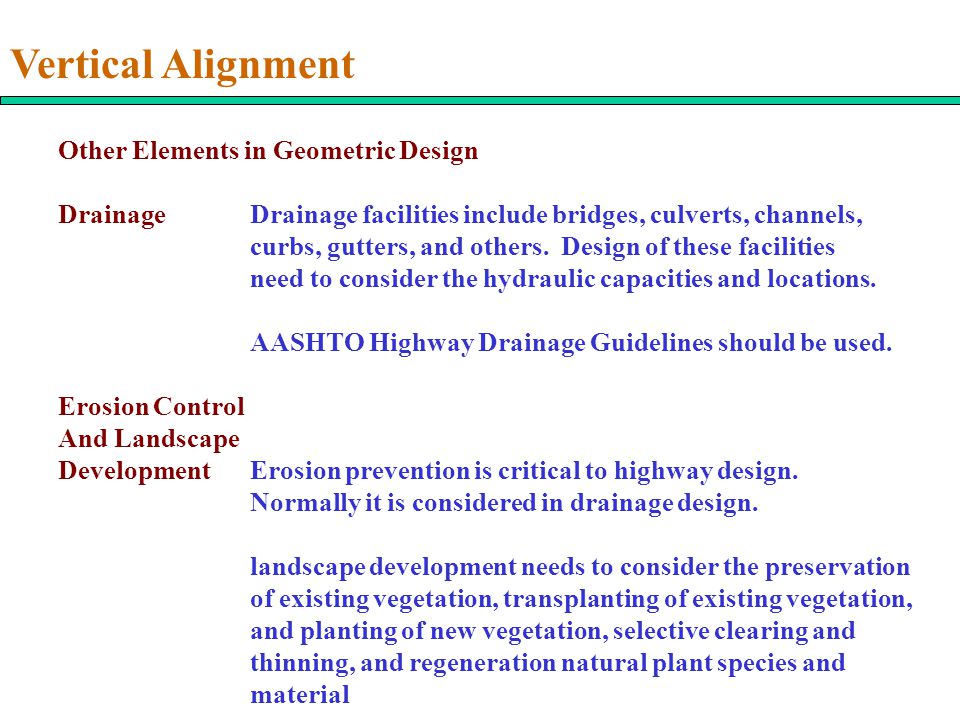 Vertical Alignment

Other Elements in Geometric Design

Drainage

Drainage facilities include bridges, culverts, channels, curbs, gutters, and others. Design of these facilities need to consider the hydraulic capacities and locations.

AASHTO Highway Drainage Guidelines should be used.

Erosion Control And Landscape Development

Erosion prevention is critical to highway design. Normally it is considered in drainage design.

landscape development needs to consider the preservation of existing vegetation, transplanting of existing vegetation, and planting of new vegetation, selective clearing and thinning, and regeneration natural plant species and material